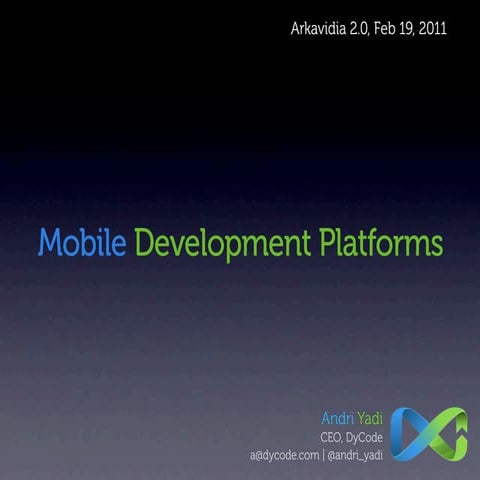 Arkavidia 2.0, Feb 19, 2011

Mobile Development Platforms

Andri Yadi
CEO, DyCode
a@dycode.com | @andri_yadi